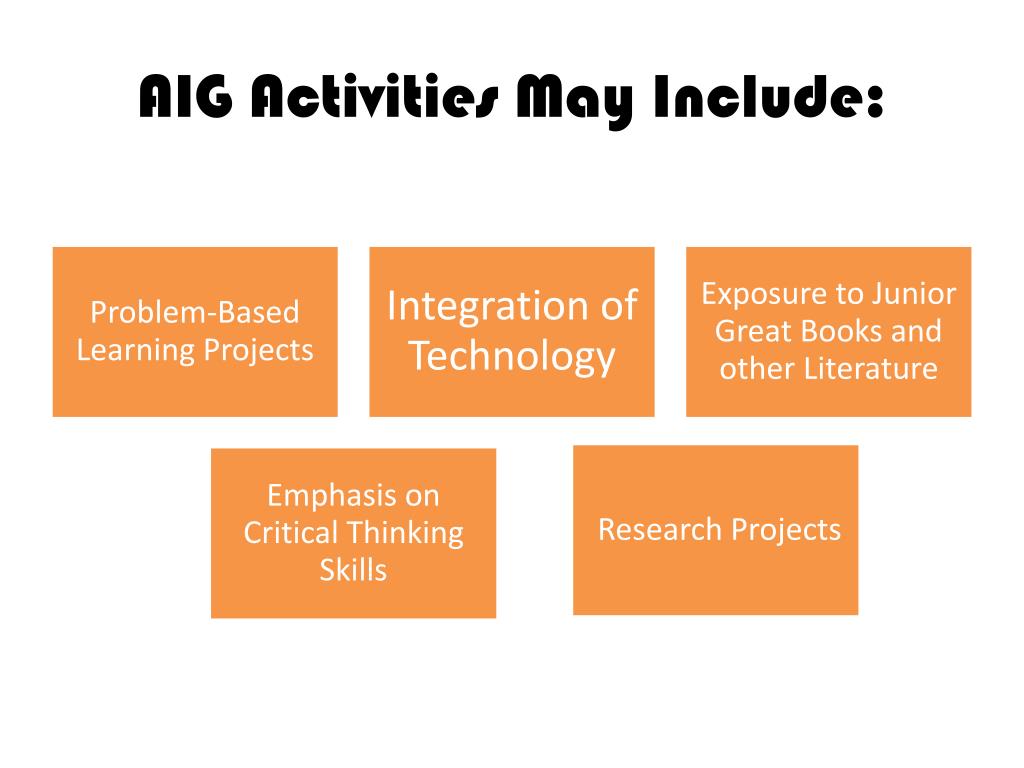 AIG Activities May Include:

Problem-Based Learning Projects

Integration of Technology

Exposure to Junior Great Books and other Literature

Emphasis on Critical Thinking Skills

Research Projects